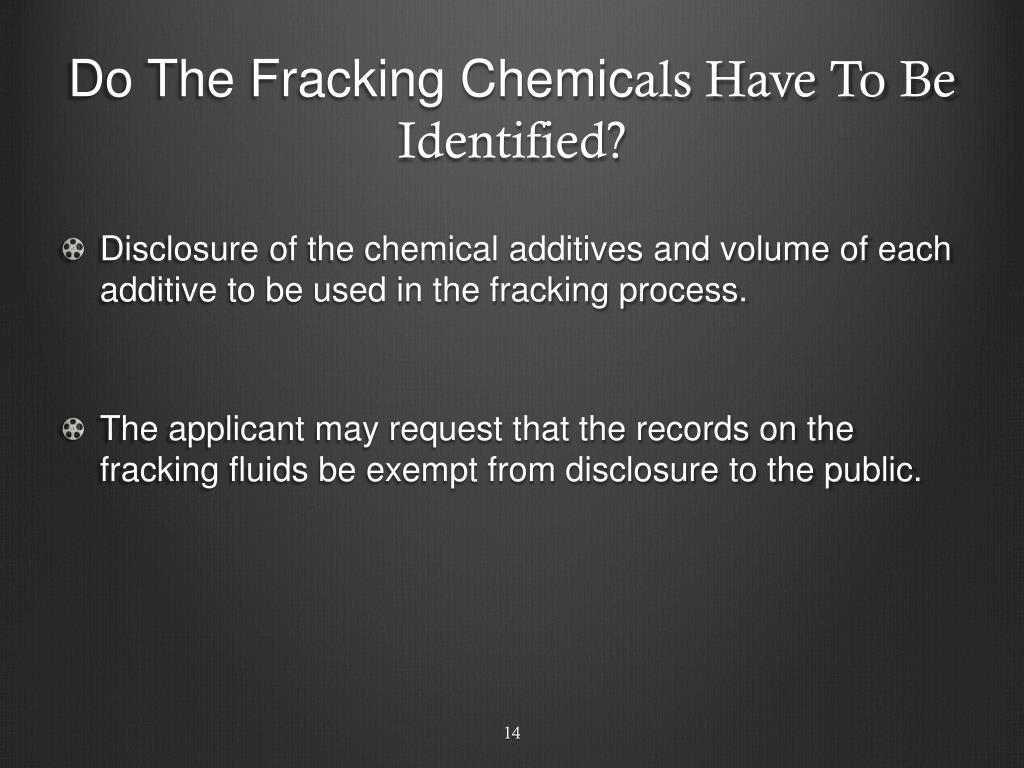 Do The Fracking Chemicals Have To Be Identified?

Disclosure of the chemical additives and volume of each additive to be used in the fracking process.

The applicant may request that the records on the fracking fluids be exempt from disclosure to the public.

14